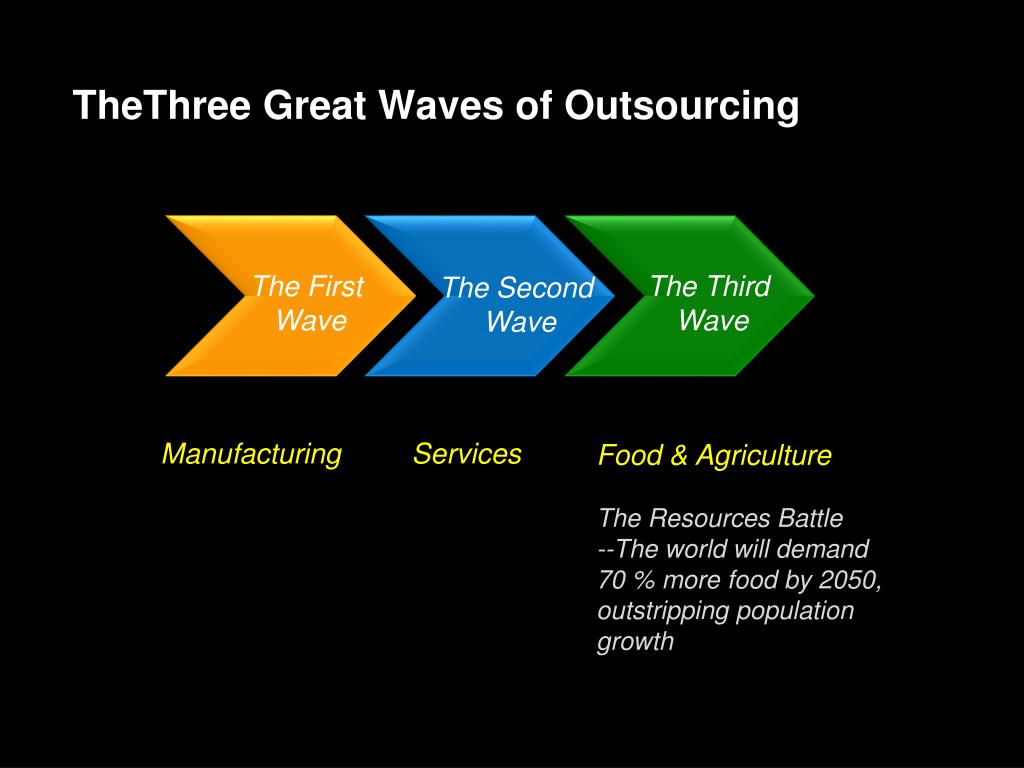 TheThree Great Waves of Outsourcing

The First Wave

The Second Wave

The Third Wave

Manufacturing

Services

Food & Agriculture

The Resources Battle
--The world will demand 70 % more food by 2050, outstripping population growth